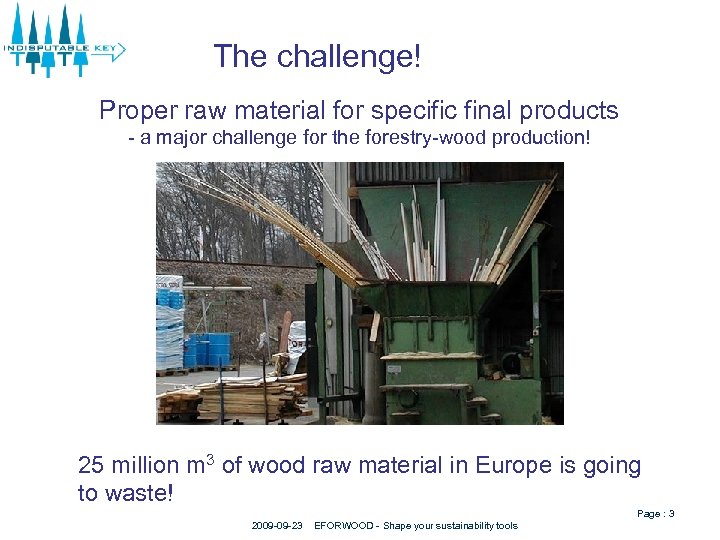 INDISPUTABLE KEY

The challenge!

Proper raw material for specific final products
- a major challenge for the forestry-wood production!

25 million $m^3$ of wood raw material in Europe is going to waste!

Page : 3

2009-09-23 EFORWOOD - Shape your sustainability tools